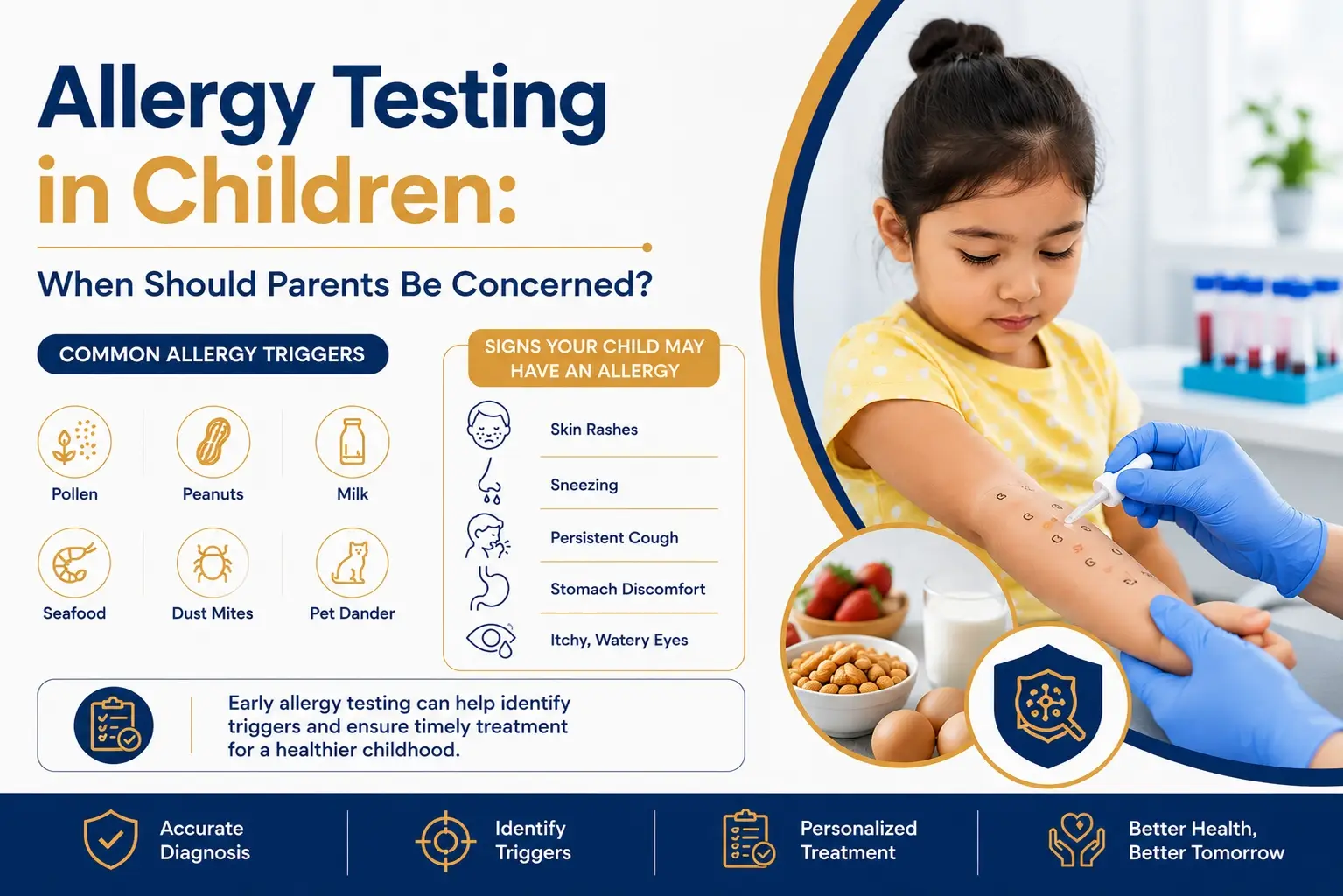 Allergy Testing in Children:

When Should Parents Be Concerned?

COMMON ALLERGY TRIGGERS

Pollen

Peanuts

Milk

Seafood

Dust Mites

Pet Dander

SIGNS YOUR CHILD MAY HAVE AN ALLERGY

Skin Rashes

Sneezing

Persistent Cough

Stomach Discomfort

Itchy, Watery Eyes

Early allergy testing can help identify triggers and ensure timely treatment for a healthier childhood.

Accurate Diagnosis

Identify Triggers

Personalized Treatment

Better Health, Better Tomorrow